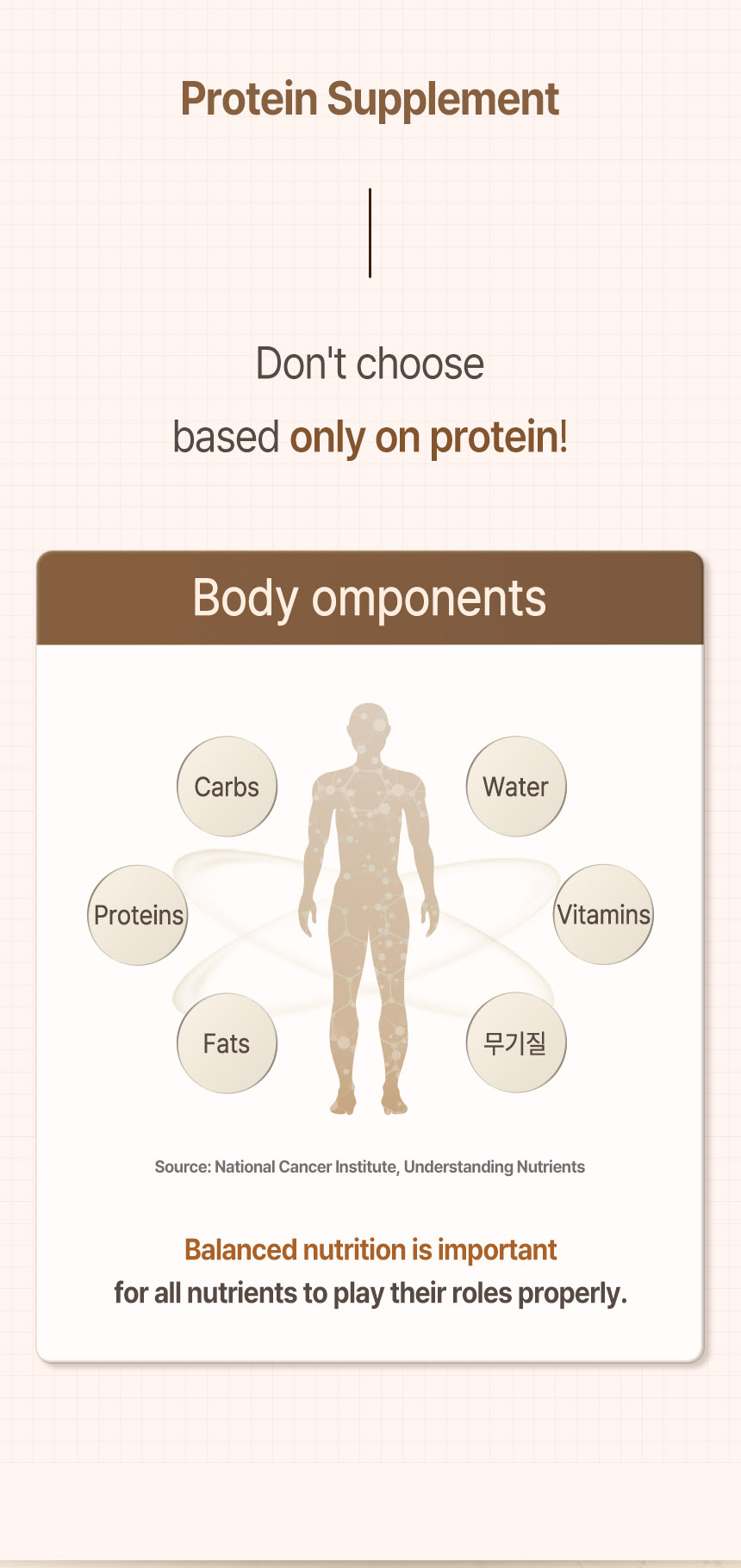 Protein Supplement

Don't choose
based only on protein!

Body omponents

Carbs

Water

Proteins

Vitamins

Fats

무기질

Source: National Cancer Institute, Understanding Nutrients

Balanced nutrition is important
for all nutrients to play their roles properly.